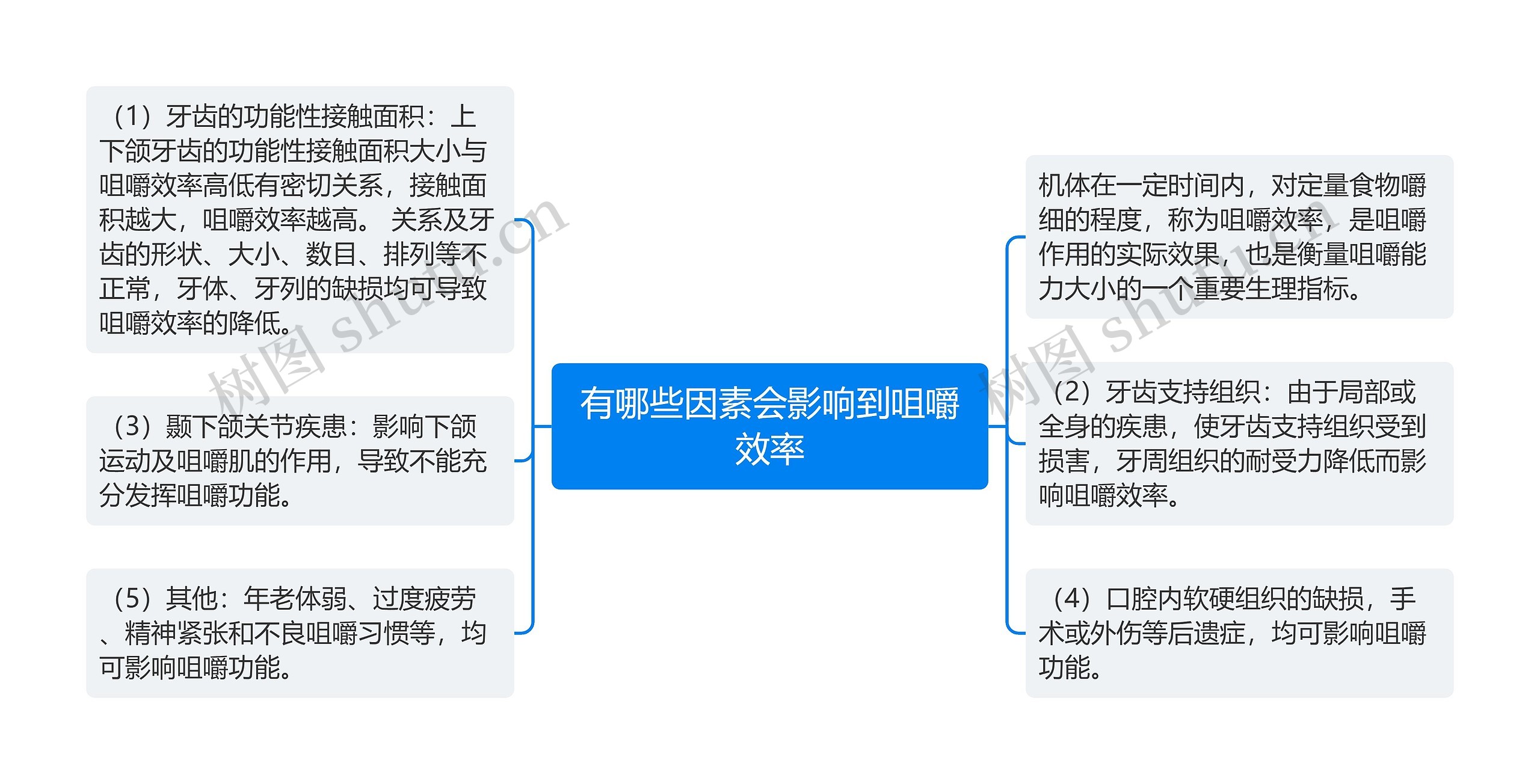 有哪些因素会影响到咀嚼效率

（1）牙齿的功能性接触面积：上下颌牙齿的功能性接触面积大小与咀嚼效率高低有密切关系，接触面积越大，咀嚼效率越高。 关系及牙齿的形状、大小、数目、排列等不正常，牙体、牙列的缺损均可导致咀嚼效率的降低。

（3）颞下颌关节疾患：影响下颌运动及咀嚼肌的作用，导致不能充分发挥咀嚼功能。

（5）其他：年老体弱、过度疲劳、精神紧张和不良咀嚼习惯等，均可影响咀嚼功能。

机体在一定时间内，对定量食物嚼细的程度，称为咀嚼效率，是咀嚼作用的实际效果，也是衡量咀嚼能力大小的一个重要生理指标。

（2）牙齿支持组织：由于局部或全身的疾患，使牙齿支持组织受到损害，牙周组织的耐受力降低而影响咀嚼效率。

（4）口腔内软硬组织的缺损，手术或外伤等后遗症，均可影响咀嚼功能。

树图 shutu.cn

树图 shutu.cn